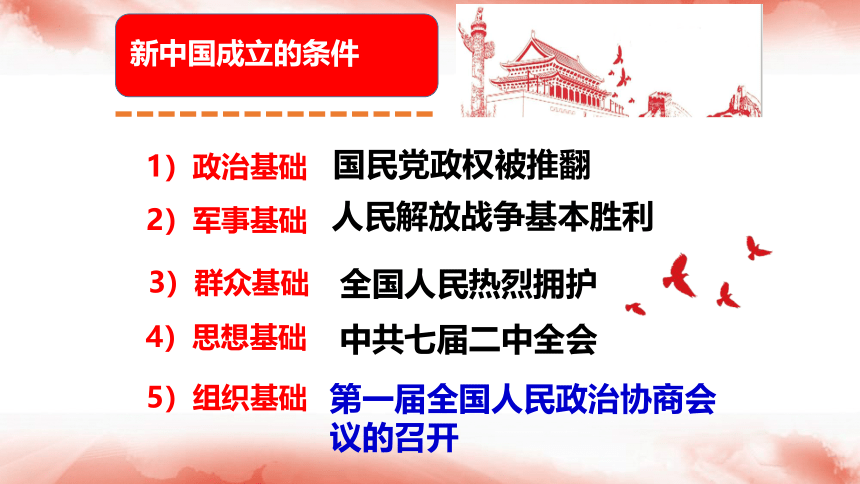 新中国成立的条件

1）政治基础 国民党政权被推翻

2）军事基础 人民解放战争基本胜利

3）群众基础 全国人民热烈拥护

4）思想基础 中共七届二中全会

5）组织基础 第一届全国人民政治协商会议的召开